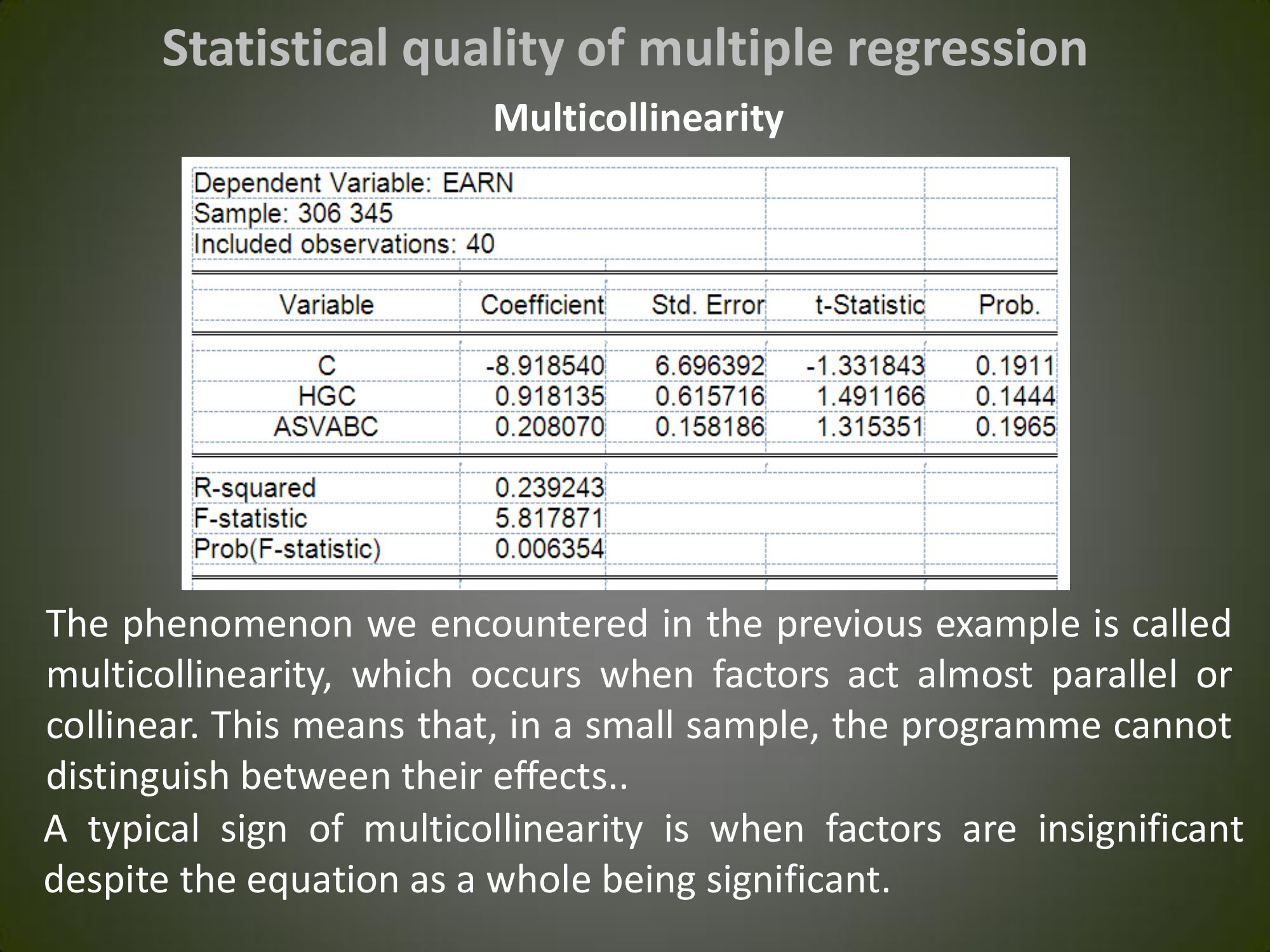 Statistical quality of multiple regression

Multicollinearity

Dependent Variable: EARN
Sample: 306 345
Included observations: 40

| Variable | Coefficient | Std. Error | t-Statistic | Prob. |
|---|---|---|---|---|
| C | -8.918540 | 6.696392 | -1.331843 | 0.1911 |
| HGC | 0.918135 | 0.615716 | 1.491166 | 0.1444 |
| ASVABC | 0.208070 | 0.158186 | 1.315351 | 0.1965 |
| R-squared | 0.239243 | | | |
| F-statistic | 5.817871 | | | |
| Prob(F-statistic) | 0.006354 | | | |

The phenomenon we encountered in the previous example is called multicollinearity, which occurs when factors act almost parallel or collinear. This means that, in a small sample, the programme cannot distinguish between their effects..

A typical sign of multicollinearity is when factors are insignificant despite the equation as a whole being significant.